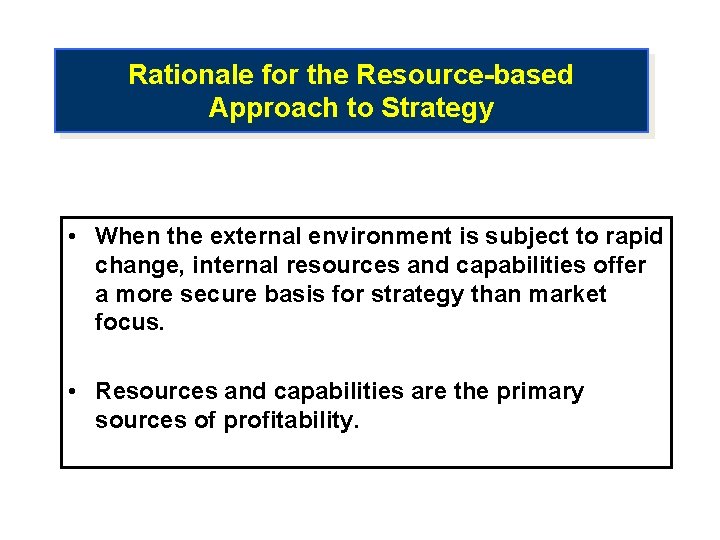 Rationale for the Resource-based Approach to Strategy

• When the external environment is subject to rapid change, internal resources and capabilities offer a more secure basis for strategy than market focus.

• Resources and capabilities are the primary sources of profitability.